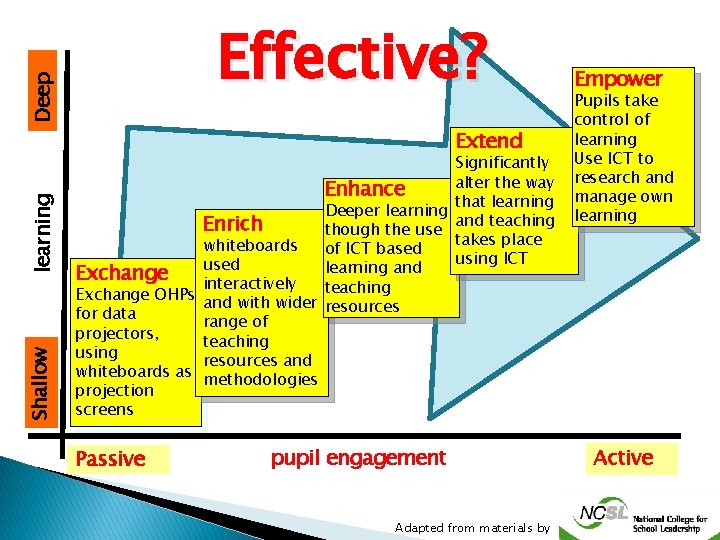 Effective?

Deep

learning

Shallow

Exchange
Exchange OHPs for data projectors, using whiteboards as projection screens

Enrich
whiteboards used interactively and with wider range of teaching resources and methodologies

Enhance
Deeper learning though the use of ICT based learning and teaching resources

Extend
Significantly alter the way that learning and teaching takes place using ICT

Empower
Pupils take control of learning
Use ICT to research and manage own learning

Passive

pupil engagement

Active

Adapted from materials by

NCSL National College for School Leadership